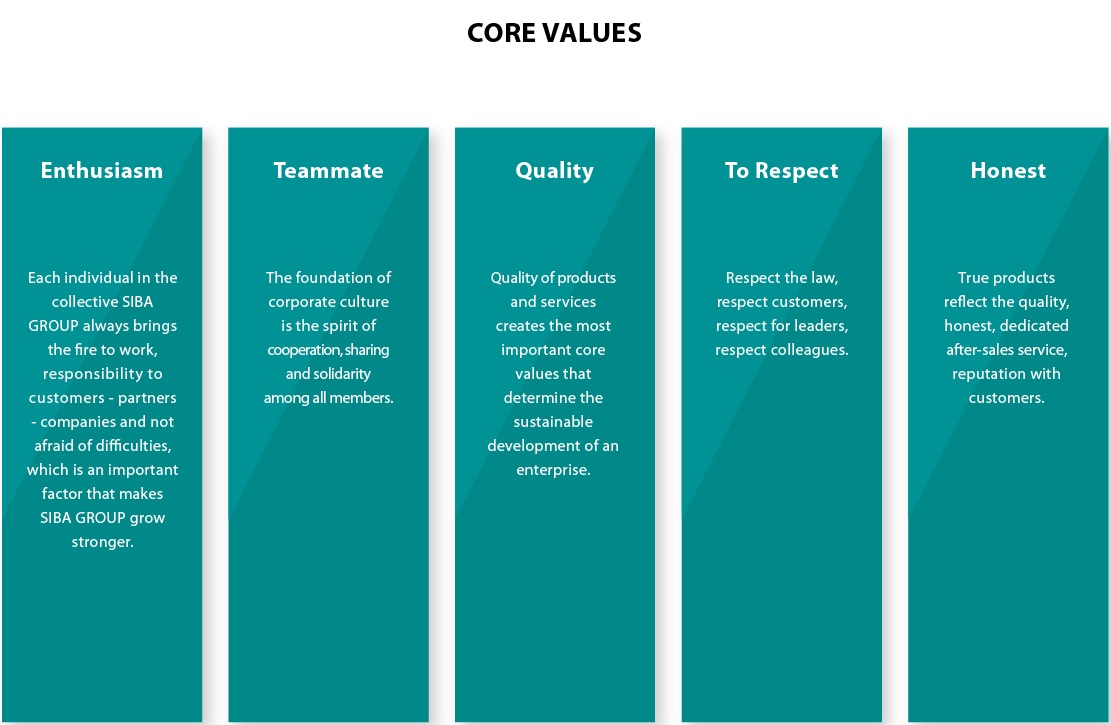 CORE VALUES

Enthusiasm

Each individual in the collective SIBA GROUP always brings the fire to work, responsibility to customers - partners - companies and not afraid of difficulties, which is an important factor that makes SIBA GROUP grow stronger.

Teammate

The foundation of corporate culture is the spirit of cooperation, sharing and solidarity among all members.

Quality

Quality of products and services creates the most important core values that determine the sustainable development of an enterprise.

To Respect

Respect the law, respect customers, respect for leaders, respect colleagues.

Honest

True products reflect the quality, honest, dedicated after-sales service, reputation with customers.